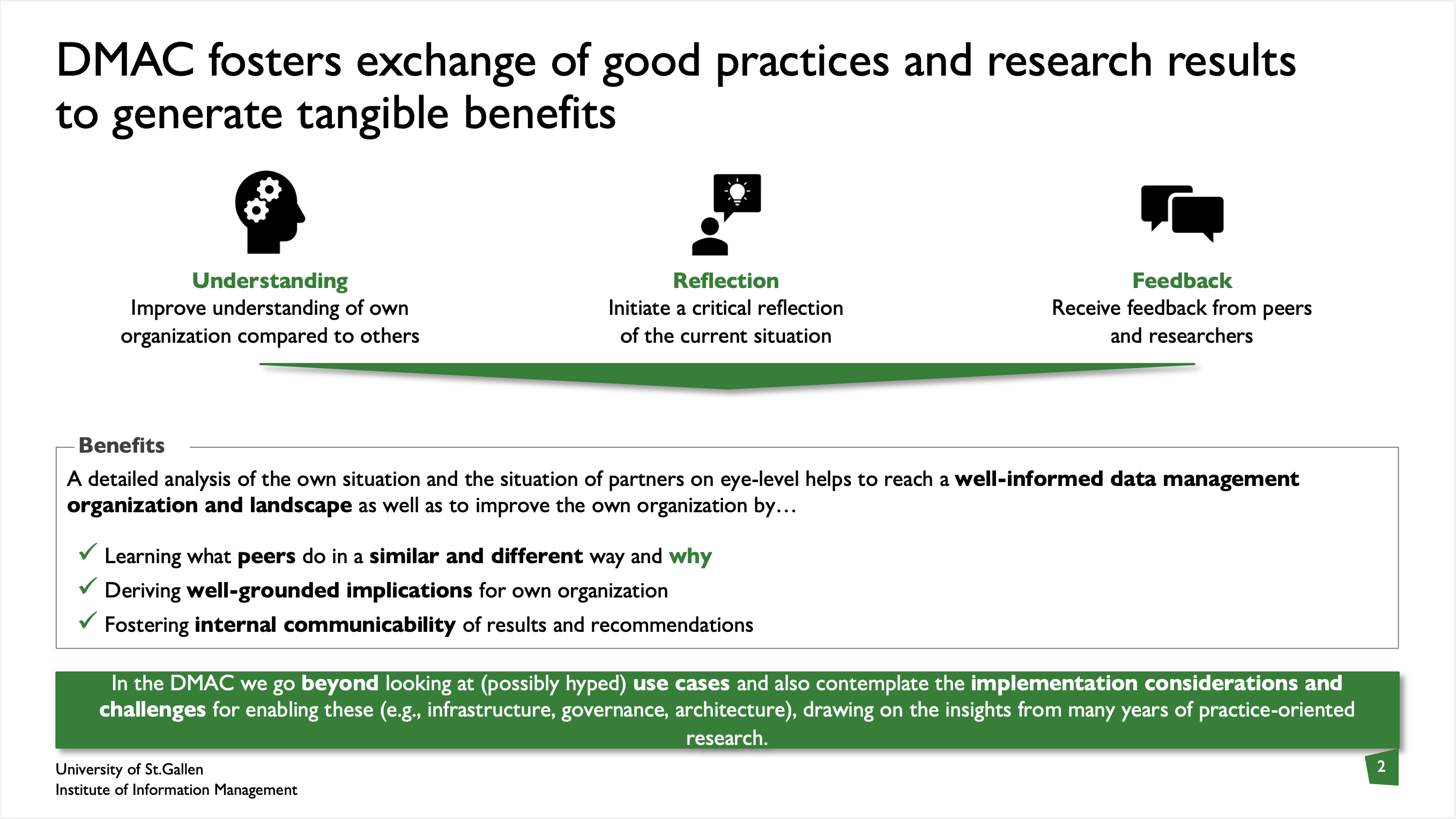 DMAC fosters exchange of good practices and research results to generate tangible benefits

Understanding
Improve understanding of own organization compared to others

Reflection
Initiate a critical reflection of the current situation

Feedback
Receive feedback from peers and researchers

Benefits

A detailed analysis of the own situation and the situation of partners on eye-level helps to reach a well-informed data management organization and landscape as well as to improve the own organization by…

✓ Learning what peers do in a similar and different way and why
✓ Deriving well-grounded implications for own organization
✓ Fostering internal communicability of results and recommendations

In the DMAC we go beyond looking at (possibly hyped) use cases and also contemplate the implementation considerations and challenges for enabling these (e.g., infrastructure, governance, architecture), drawing on the insights from many years of practice-oriented research.

University of St.Gallen
Institute of Information Management

2